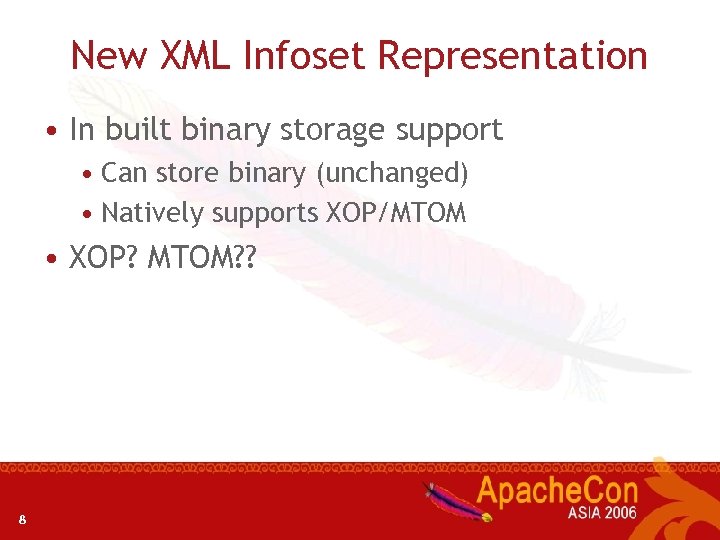 New XML Infoset Representation

• In built binary storage support
  • Can store binary (unchanged)
  • Natively supports XOP/MTOM
• XOP? MTOM??

8

ApacheCon
ASIA 2006